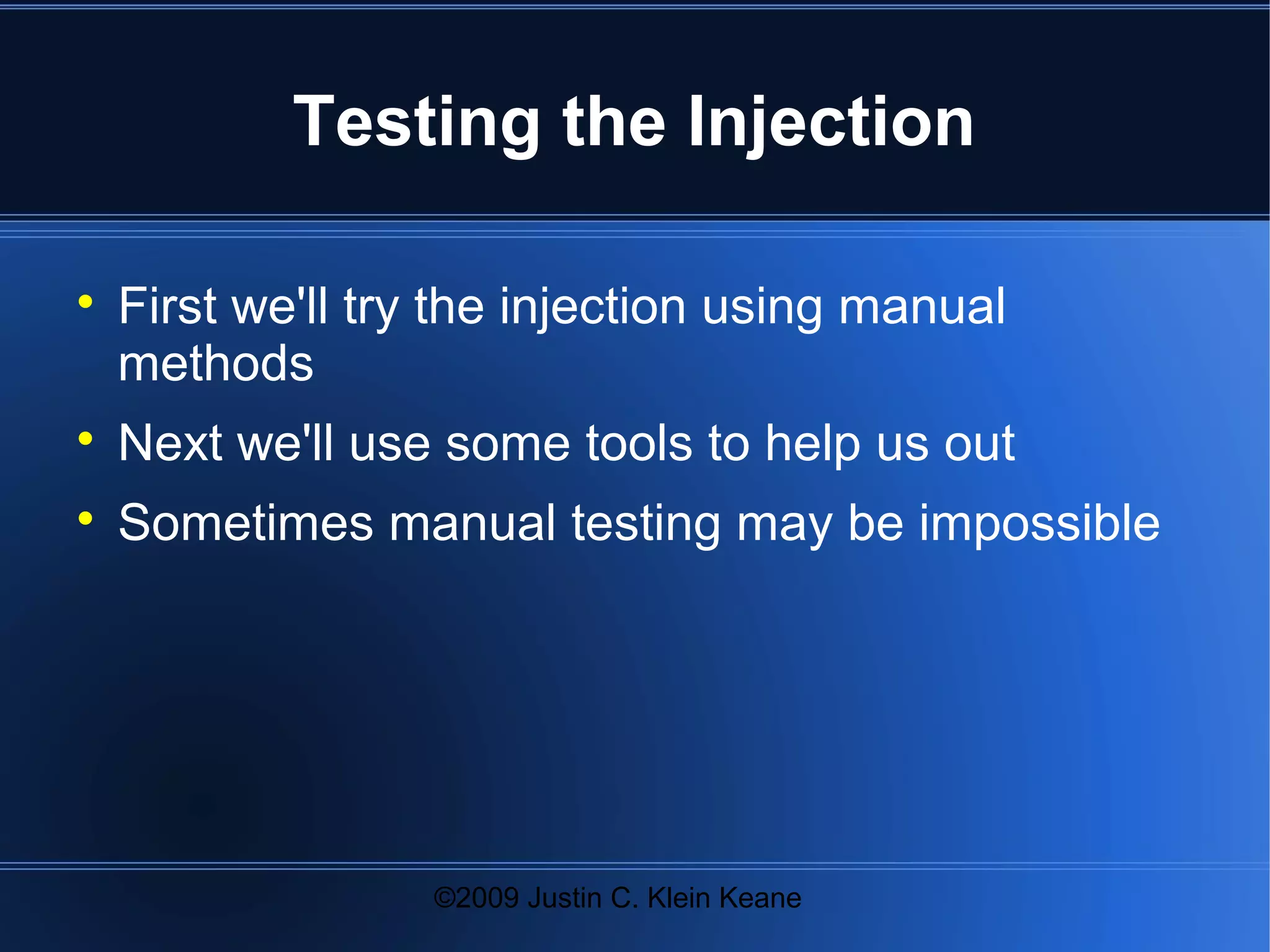 Testing the Injection

• First we'll try the injection using manual methods
• Next we'll use some tools to help us out
• Sometimes manual testing may be impossible

©2009 Justin C. Klein Keane